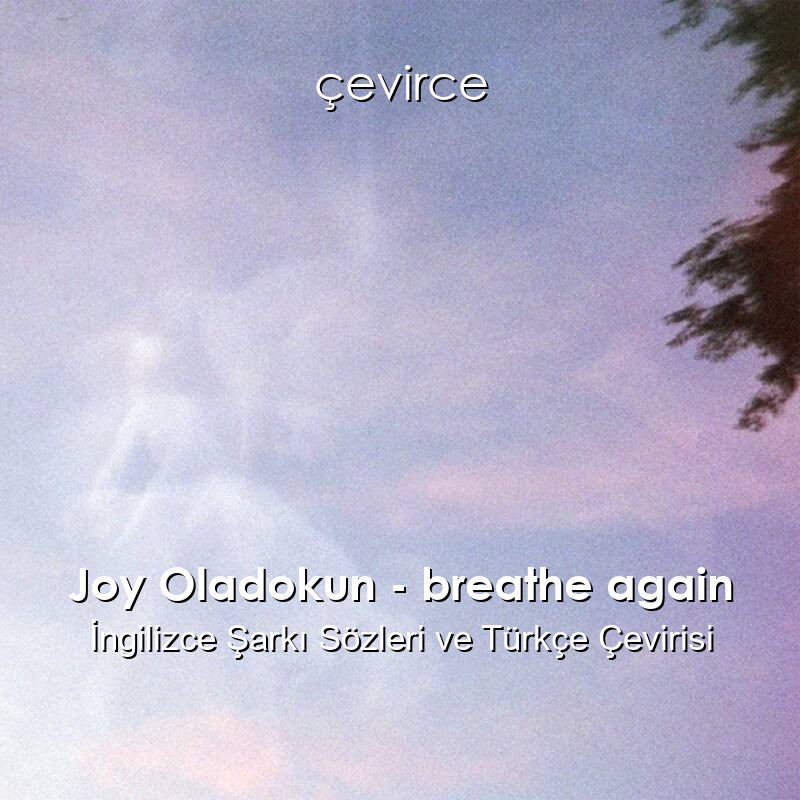 çevirce

Joy Oladokun - breathe again
İngilizce Şarkı Sözleri ve Türkçe Çevirisi